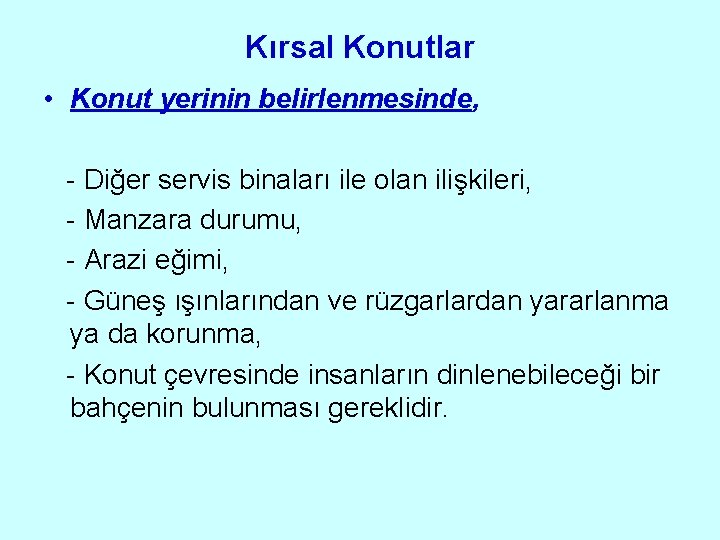 Kırsal Konutlar

• Konut yerinin belirlenmesinde,

- Diğer servis binaları ile olan ilişkileri,

- Manzara durumu,

- Arazi eğimi,

- Güneş ışınlarından ve rüzgarlardan yararlanma ya da korunma,

- Konut çevresinde insanların dinlenebileceği bir bahçenin bulunması gereklidir.